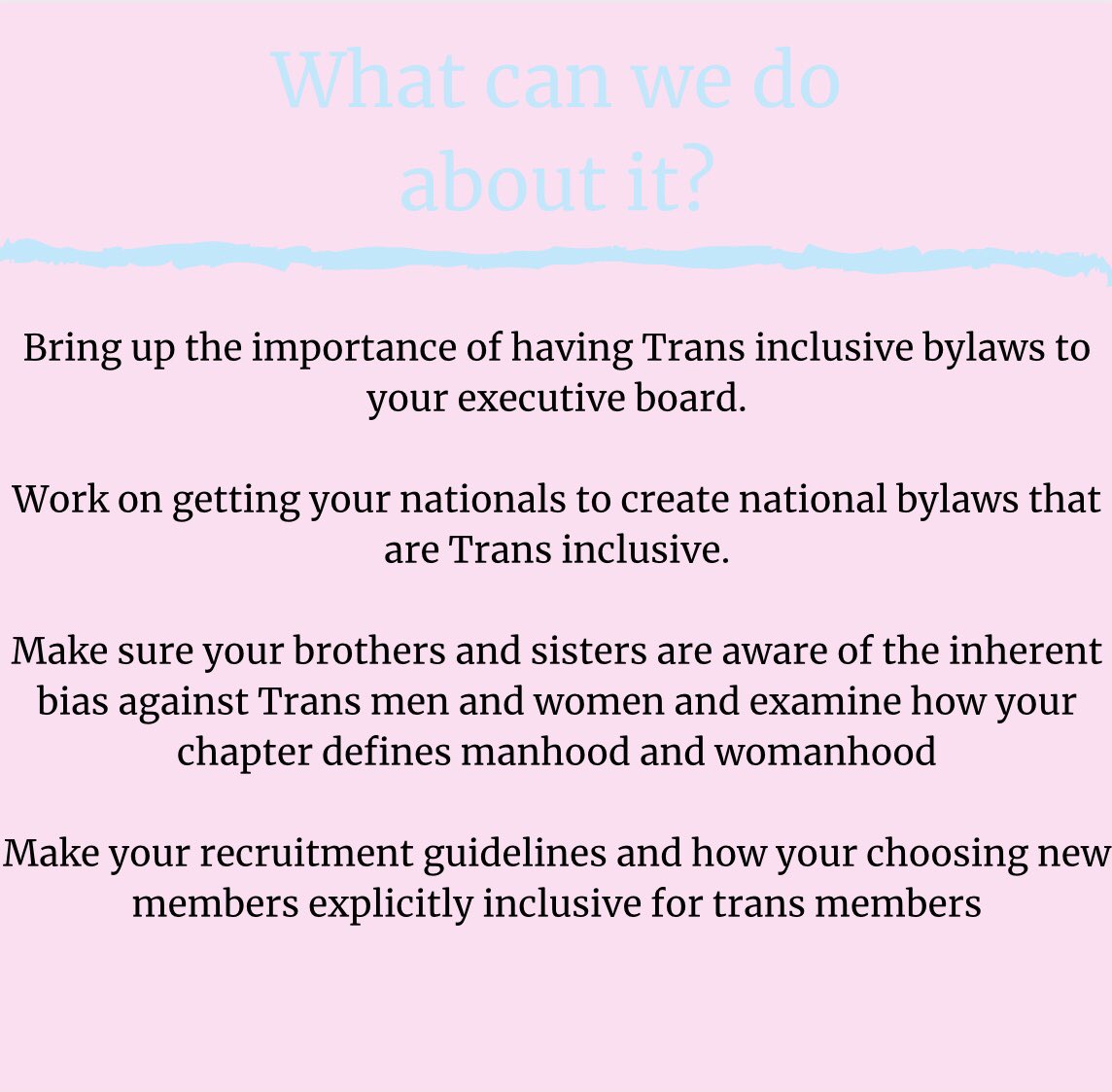 What can we do about it?

Bring up the importance of having Trans inclusive bylaws to your executive board.

Work on getting your nationals to create national bylaws that are Trans inclusive.

Make sure your brothers and sisters are aware of the inherent bias against Trans men and women and examine how your chapter defines manhood and womanhood

Make your recruitment guidelines and how your choosing new members explicitly inclusive for trans members